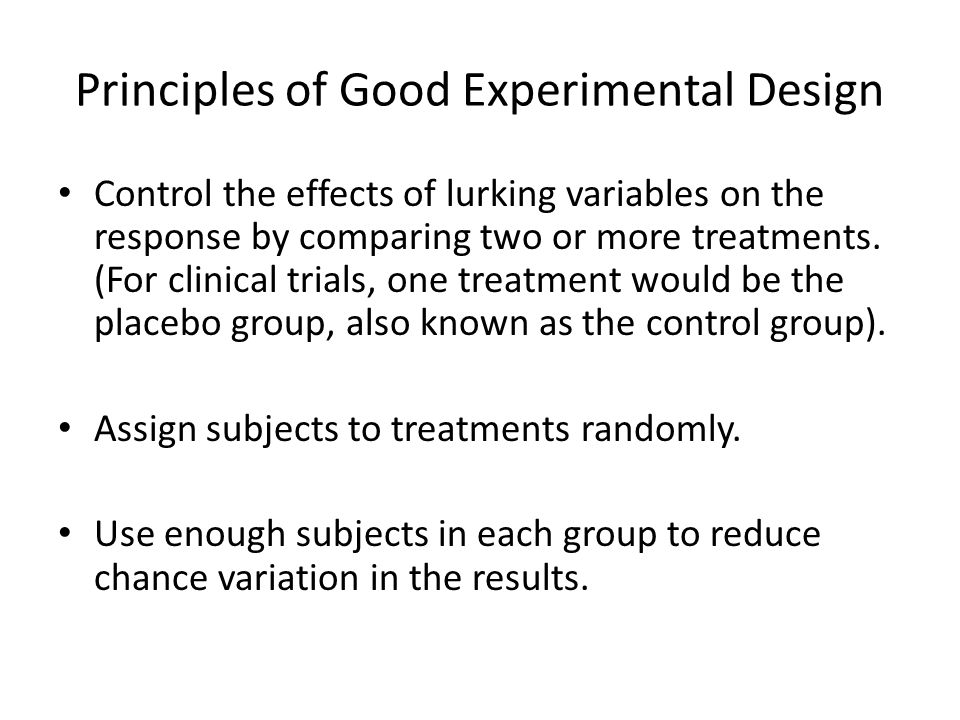 Principles of Good Experimental Design

• Control the effects of lurking variables on the response by comparing two or more treatments. (For clinical trials, one treatment would be the placebo group, also known as the control group).

• Assign subjects to treatments randomly.

• Use enough subjects in each group to reduce chance variation in the results.